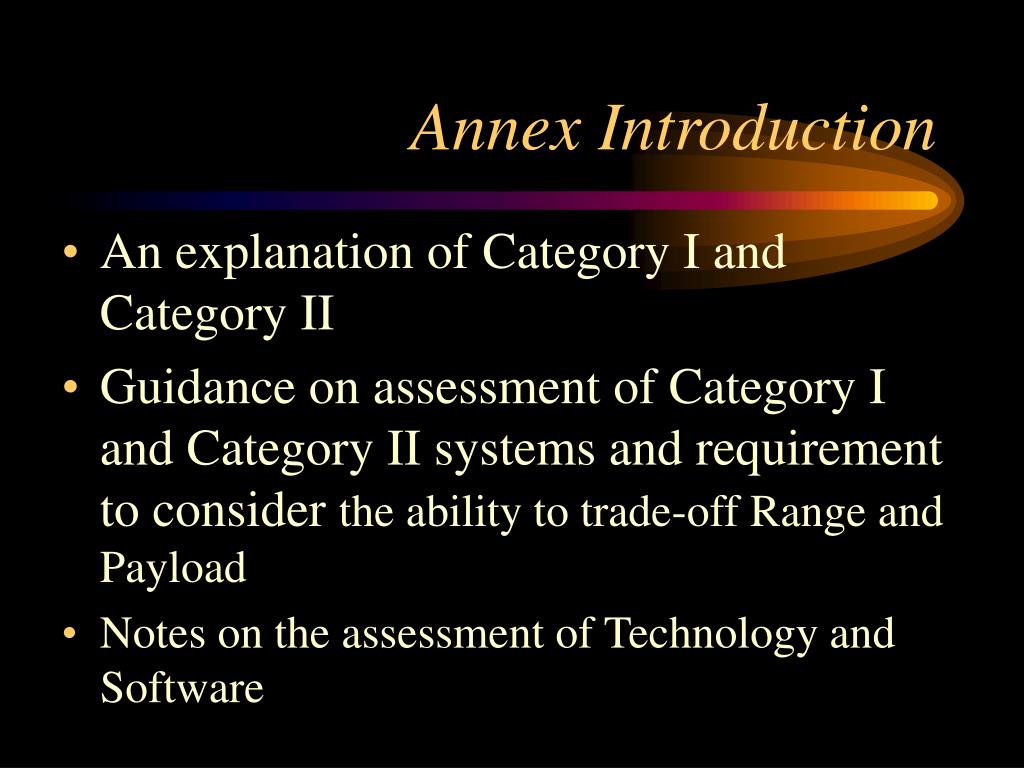 Annex Introduction

• An explanation of Category I and Category II

• Guidance on assessment of Category I and Category II systems and requirement to consider the ability to trade-off Range and Payload

• Notes on the assessment of Technology and Software